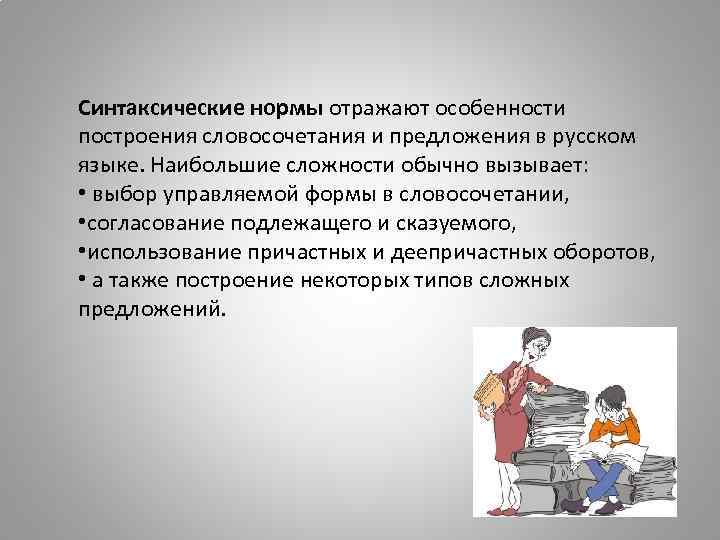 Синтаксические нормы отражают особенности построения словосочетания и предложения в русском языке. Наибольшие сложности обычно вызывает:
• выбор управляемой формы в словосочетании,
•согласование подлежащего и сказуемого,
•использование причастных и деепричастных оборотов,
• а также построение некоторых типов сложных предложений.